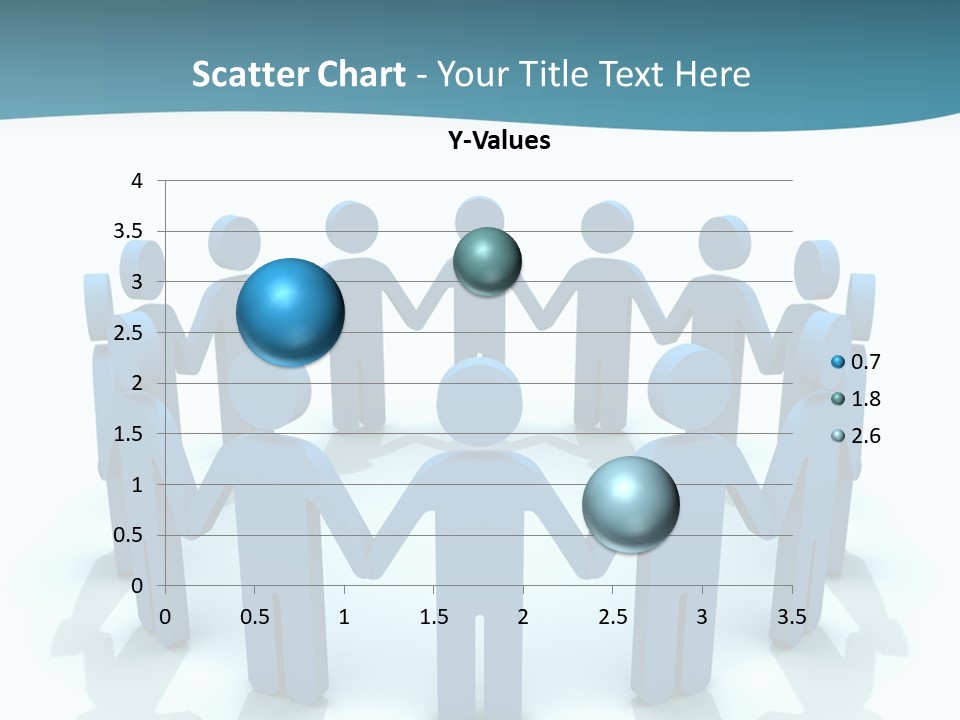 Scatter Chart - Your Title Text Here

Y-Values

4
3.5
3
2.5
2
1.5
1
0.5
0

0 0.5 1 1.5 2 2.5 3 3.5

0.7
1.8
2.6